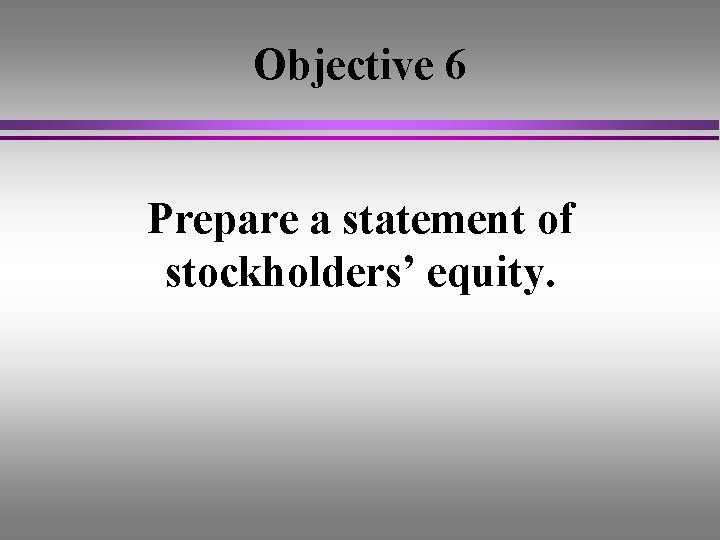 Objective 6

Prepare a statement of stockholders’ equity.